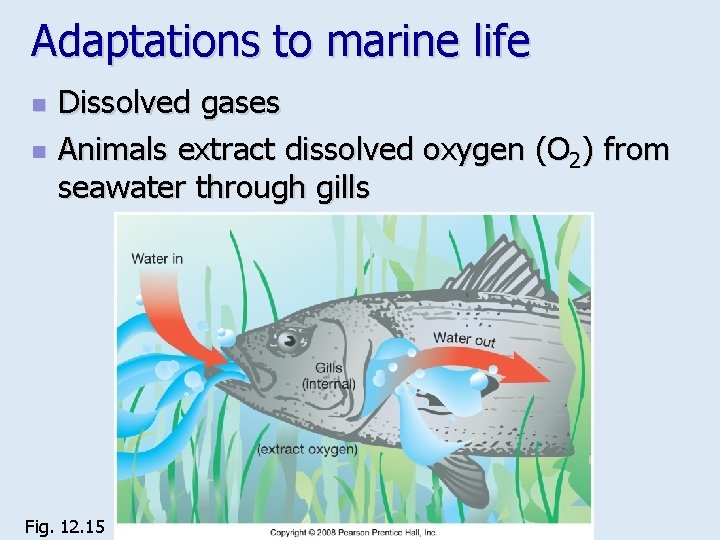 Adaptations to marine life

Dissolved gases

Animals extract dissolved oxygen ($O_2$) from seawater through gills

Water in

Water out

Gills
(internal)

(extract oxygen)

Fig. 12.15

Copyright © 2008 Pearson Prentice Hall, Inc